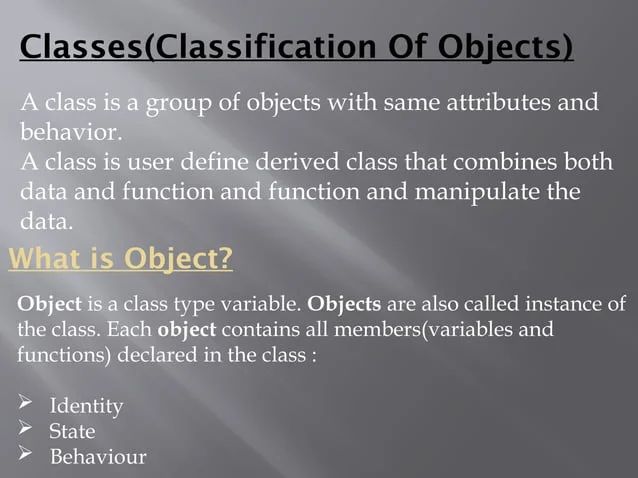 Classes(Classification Of Objects)

A class is a group of objects with same attributes and behavior.
A class is user define derived class that combines both data and function and function and manipulate the data.

What is Object?

Object is a class type variable. Objects are also called instance of the class. Each object contains all members(variables and functions) declared in the class :

➢ Identity
➢ State
➢ Behaviour